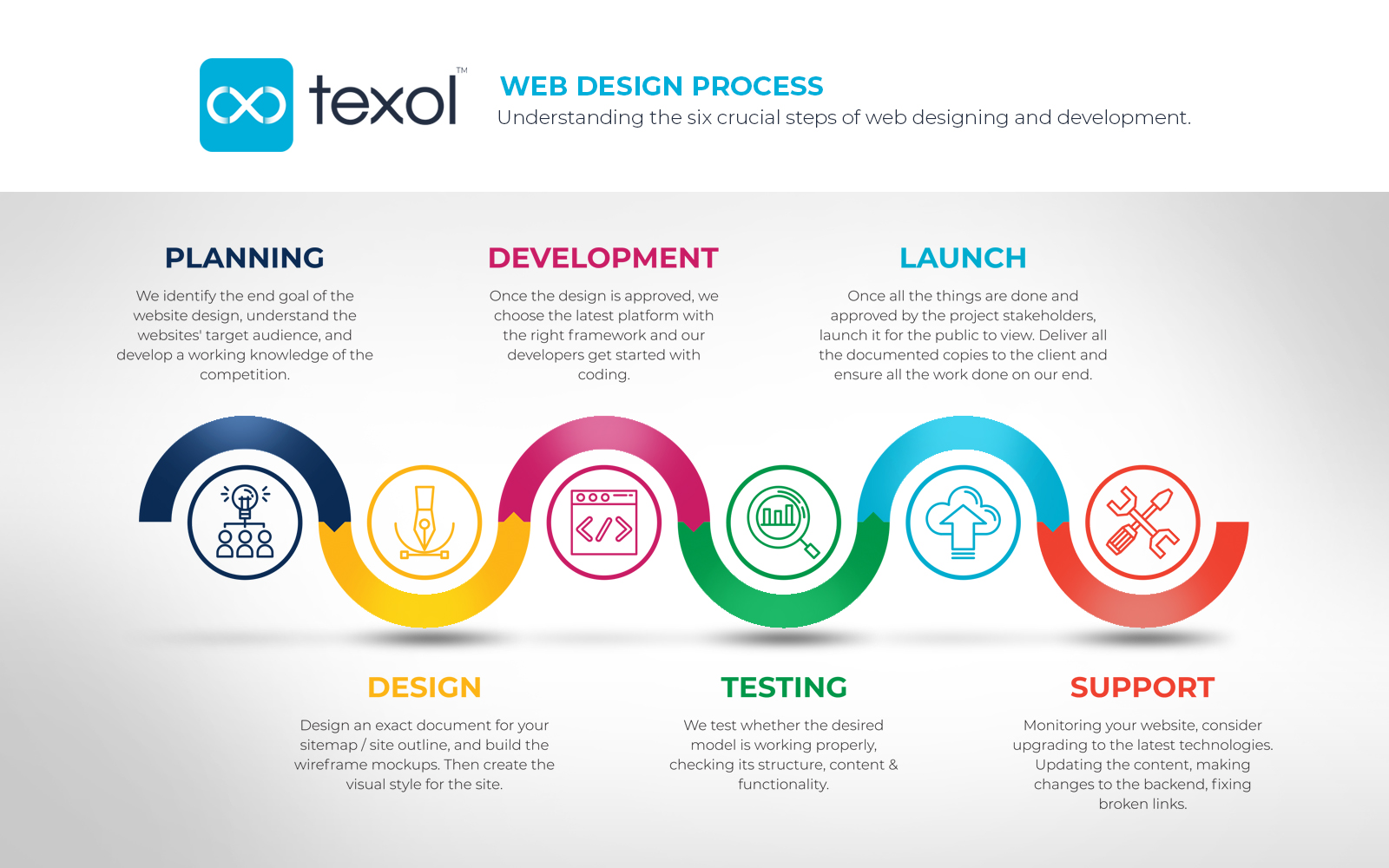 texol™

WEB DESIGN PROCESS
Understanding the six crucial steps of web designing and development.

PLANNING
We identify the end goal of the website design, understand the websites' target audience, and develop a working knowledge of the competition.

DEVELOPMENT
Once the design is approved, we choose the latest platform with the right framework and our developers get started with coding.

LAUNCH
Once all the things are done and approved by the project stakeholders, launch it for the public to view. Deliver all the documented copies to the client and ensure all the work done on our end.

DESIGN
Design an exact document for your sitemap / site outline, and build the wireframe mockups. Then create the visual style for the site.

TESTING
We test whether the desired model is working properly, checking its structure, content & functionality.

SUPPORT
Monitoring your website, consider upgrading to the latest technologies. Updating the content, making changes to the backend, fixing broken links.